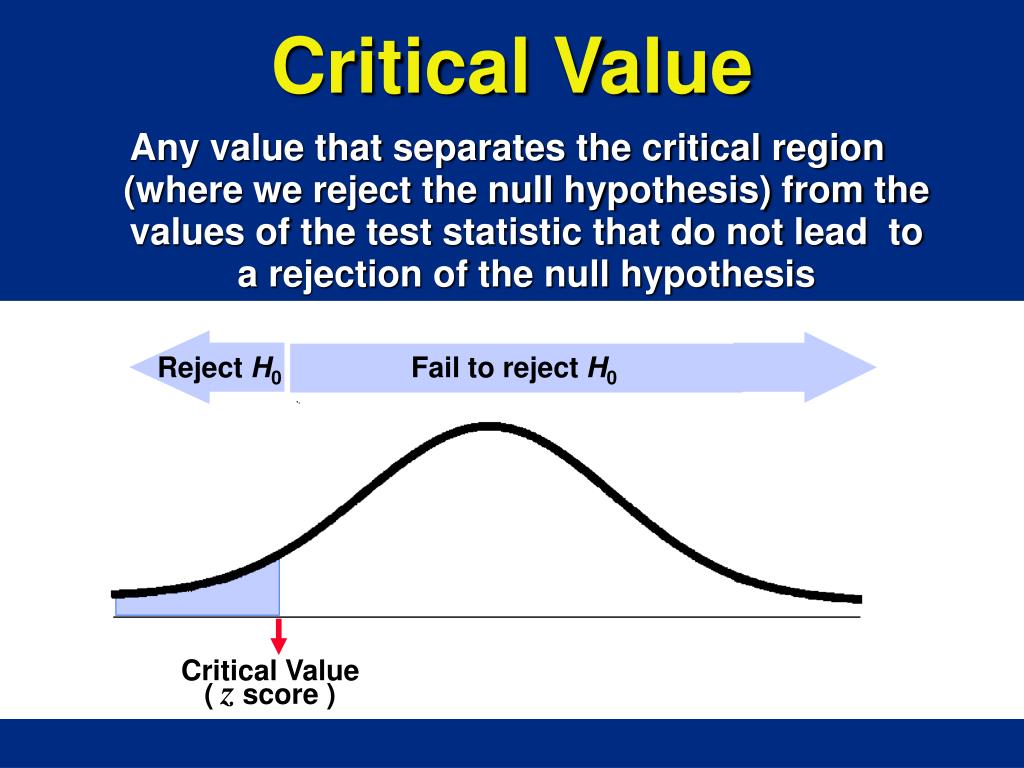 Critical Value

Any value that separates the critical region (where we reject the null hypothesis) from the values of the test statistic that do not lead to a rejection of the null hypothesis

Reject $H_0$

Fail to reject $H_0$

Critical Value
( $z$ score )